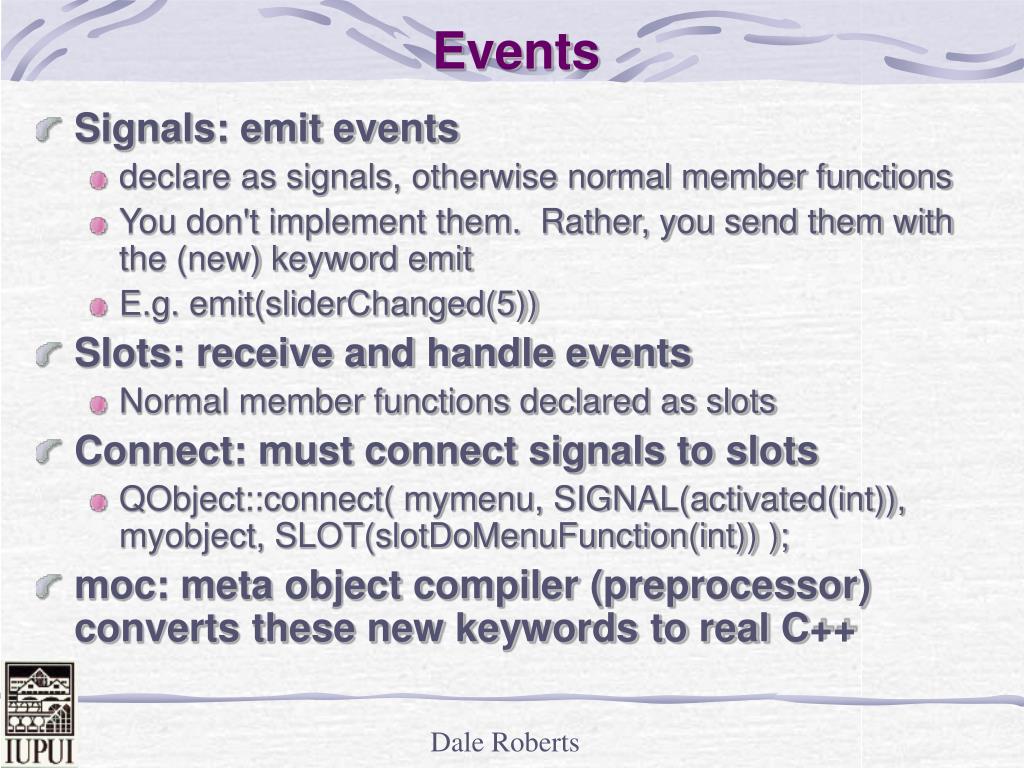 Events

Signals: emit events

declare as signals, otherwise normal member functions

You don't implement them. Rather, you send them with the (new) keyword emit

E.g. emit(sliderChanged(5))

Slots: receive and handle events

Normal member functions declared as slots

Connect: must connect signals to slots

QObject::connect( mymenu, SIGNAL(activated(int)), myobject, SLOT(slotDoMenuFunction(int)) );

moc: meta object compiler (preprocessor) converts these new keywords to real C++

IUPUI

Dale Roberts